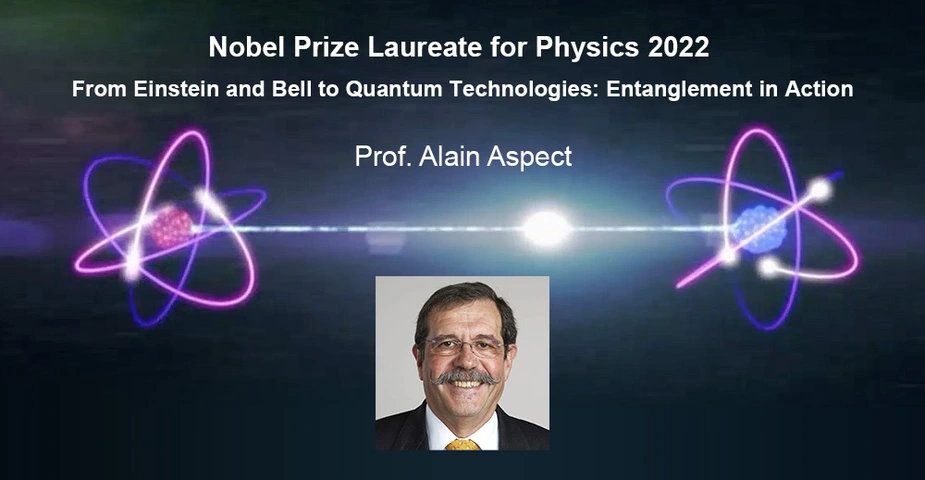 Nobel Prize Laureate for Physics 2022

From Einstein and Bell to Quantum Technologies: Entanglement in Action

Prof. Alain Aspect